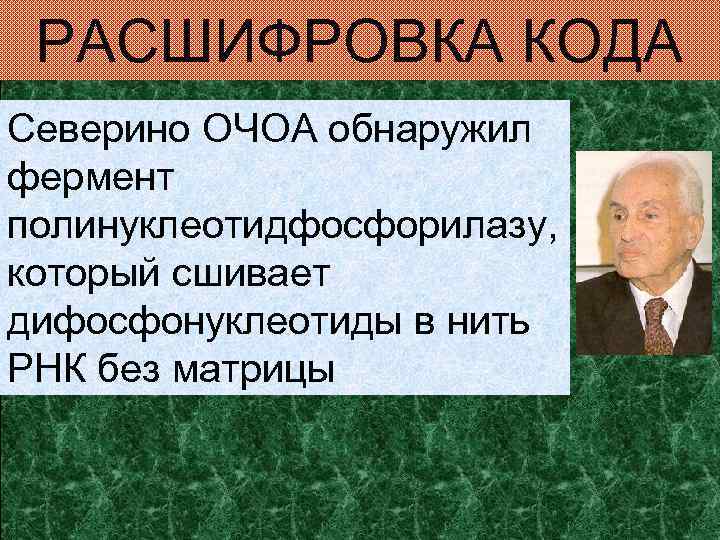 РАСШИФРОВКА КОДА

Северино ОЧОА обнаружил фермент полинуклеотидфосфорилазу, который сшивает дифосфонуклеотиды в нить РНК без матрицы